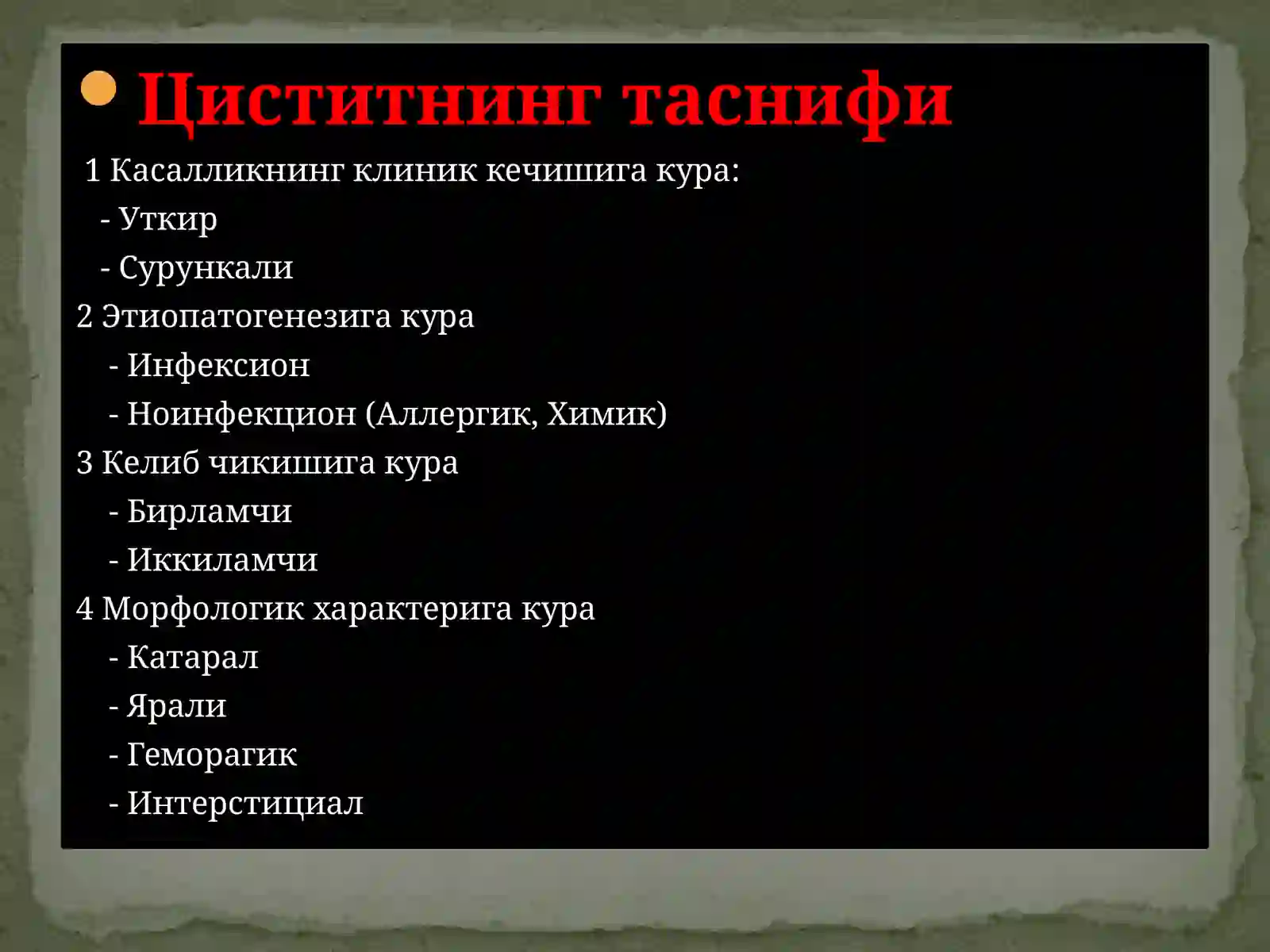 Циститнинг таснифи

1 Касалликнинг клиник кечишига кура:
- Уткир
- Сурункали
2 Этиопатогенезига кура
- Инфексион
- Ноинфекцион (Аллергик, Химик)
3 Келиб чикишига кура
- Бирламчи
- Иккиламчи
4 Морфологик характерига кура
- Катарал
- Ярали
- Геморагик
- Интерстициал